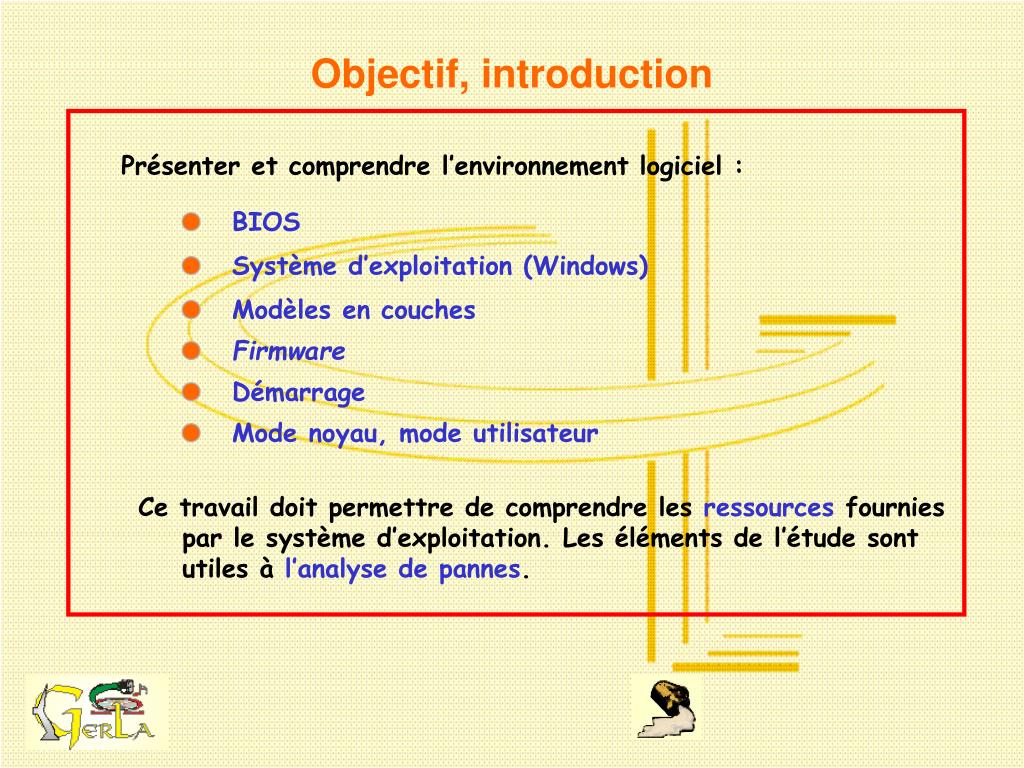 Objectif, introduction

Présenter et comprendre l’environnement logiciel :

BIOS
Système d’exploitation (Windows)
Modèles en couches
Firmware
Démarrage
Mode noyau, mode utilisateur

Ce travail doit permettre de comprendre les ressources fournies par le système d’exploitation. Les éléments de l’étude sont utiles à l’analyse de pannes.

GERLA